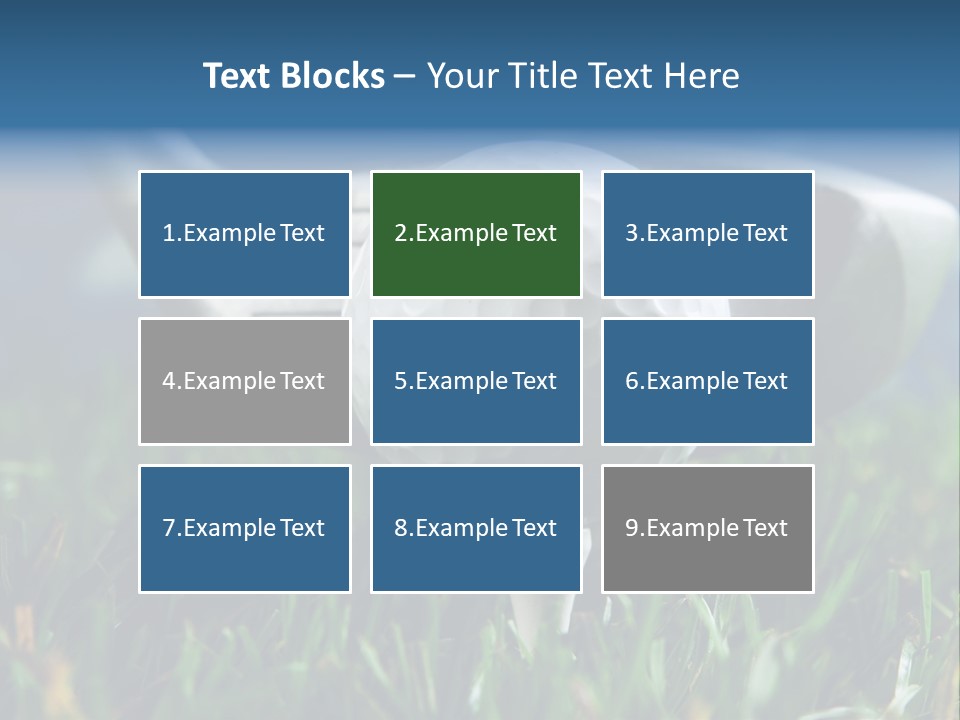 Text Blocks – Your Title Text Here

1.Example Text

2.Example Text

3.Example Text

4.Example Text

5.Example Text

6.Example Text

7.Example Text

8.Example Text

9.Example Text